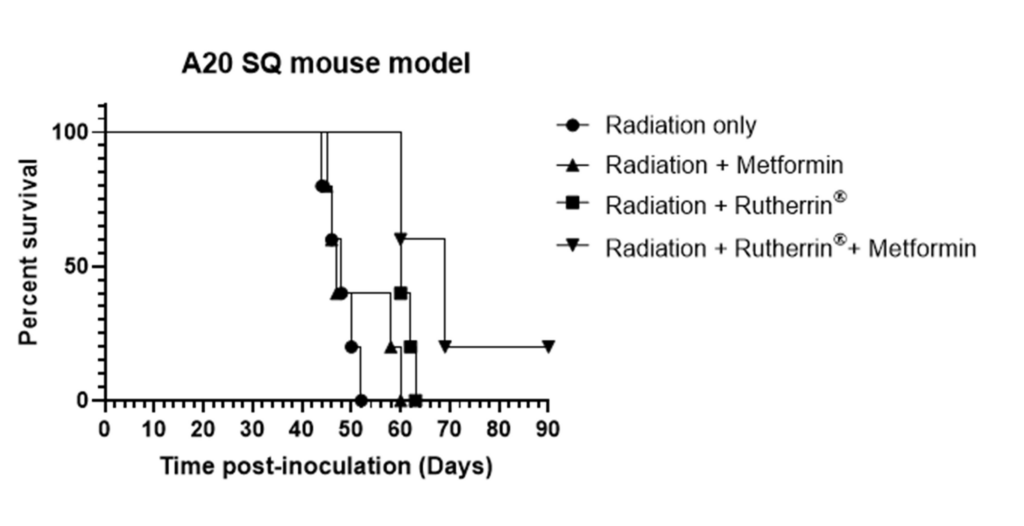 A20 SQ mouse model

Percent survival

100
50
0

0 10 20 30 40 50 60 70 80 90

Time post-inoculation (Days)

Radiation only
Radiation + Metformin
Radiation + Rutherrin®
Radiation + Rutherrin®+ Metformin